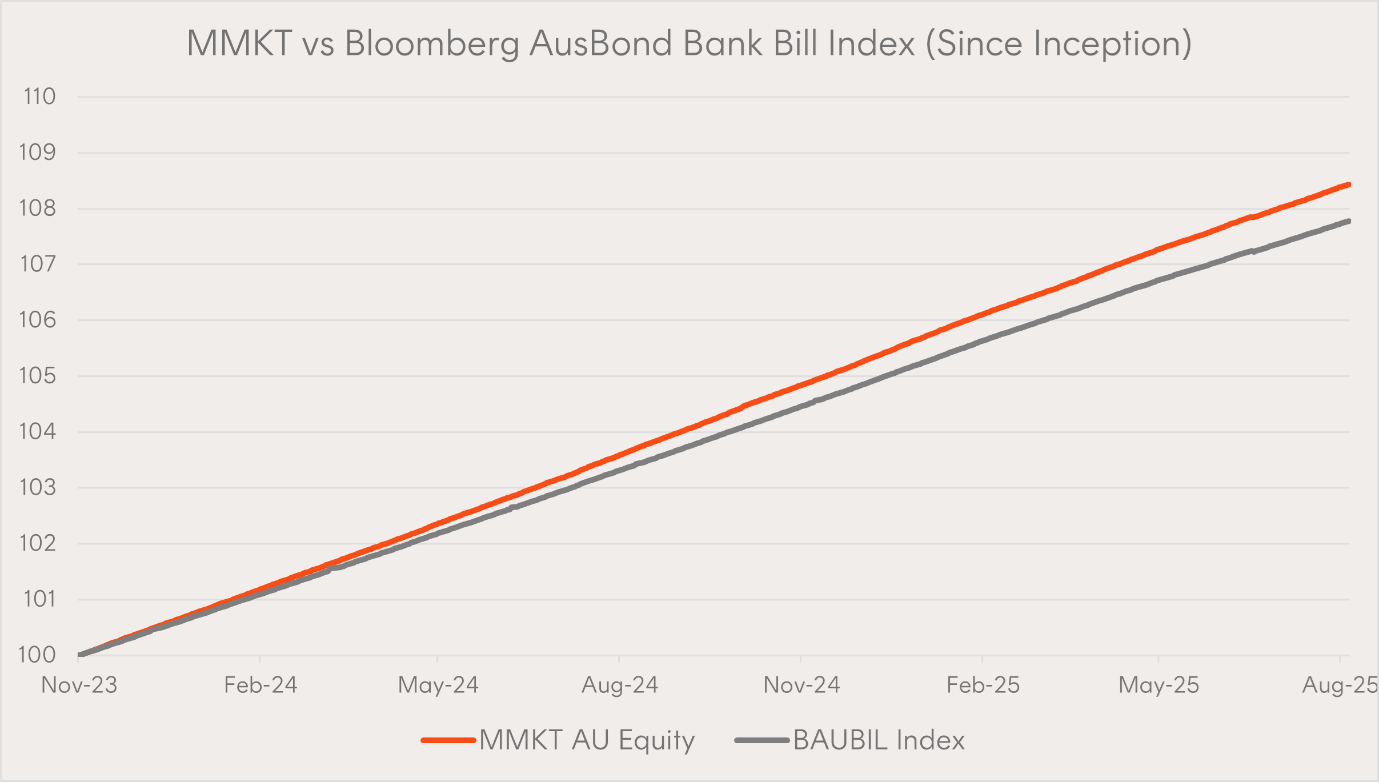 MMKT vs Bloomberg AusBond Bank Bill Index (Since Inception)

110
109
108
107
106
105
104
103
102
101
100

Nov-23
Feb-24
May-24
Aug-24
Nov-24
Feb-25
May-25
Aug-25

MMKT AU Equity
BAUBIL Index